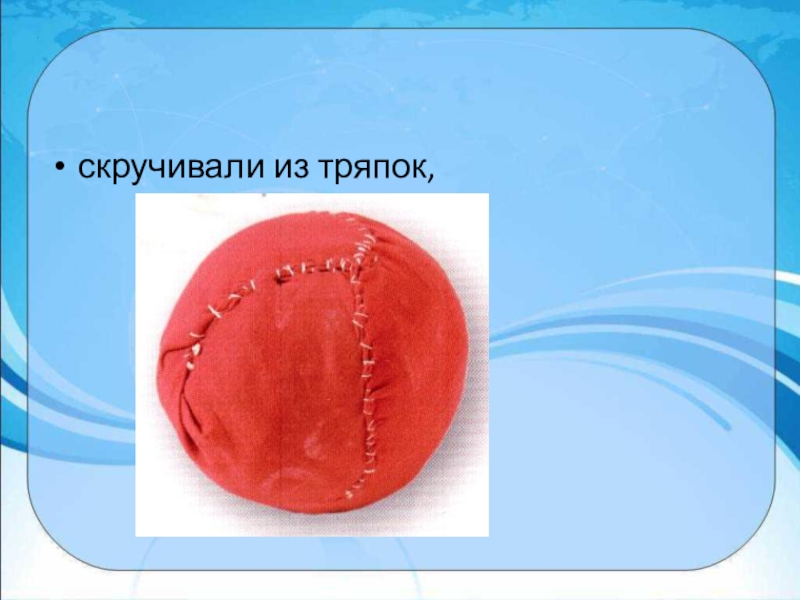 • скручивали из тряпок,